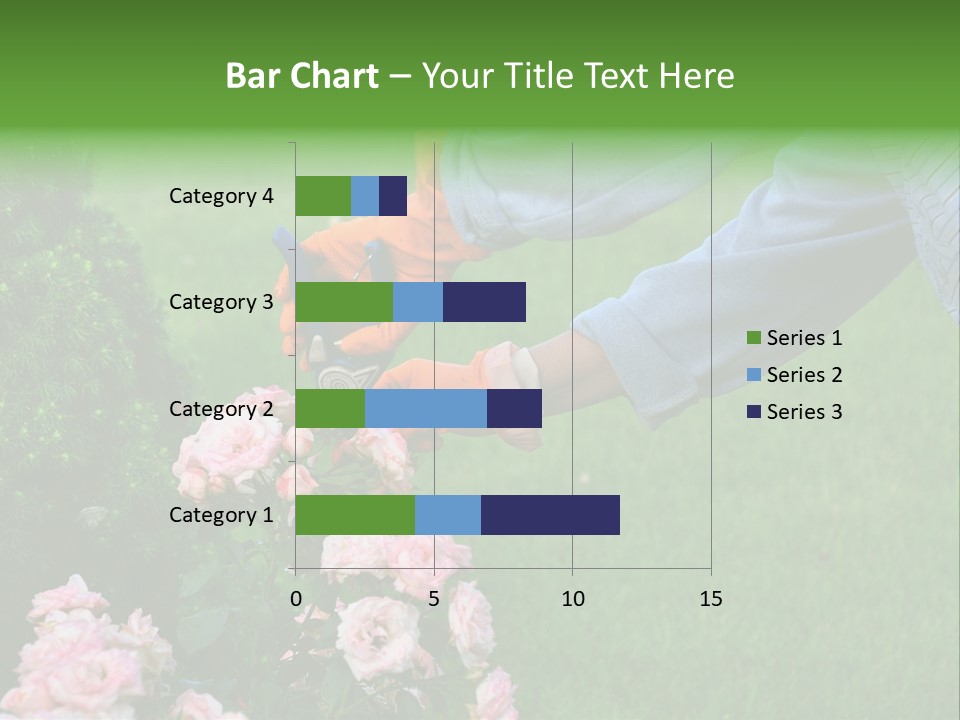 Bar Chart – Your Title Text Here

Category 4
Category 3
Category 2
Category 1

0
5
10
15

Series 1
Series 2
Series 3